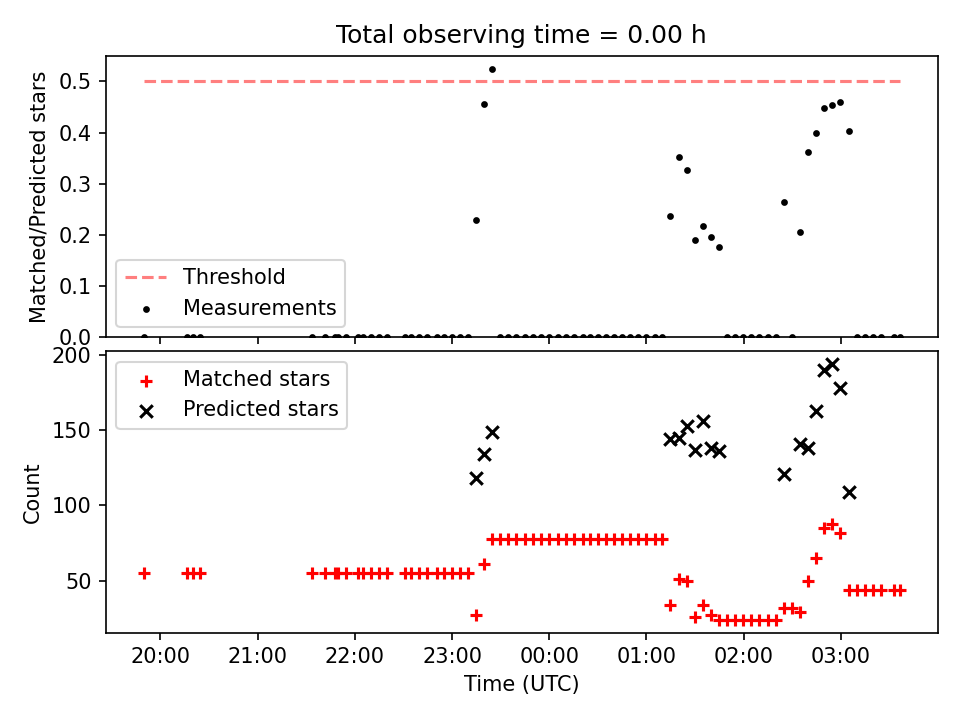 Total observing time = 0.00 h

Matched/Predicted stars

0.5
0.4
0.3
0.2
0.1
0.0

Threshold
Measurements

Count

200
150
100
50

Matched stars
Predicted stars

20:00
21:00
22:00
23:00
00:00
01:00
02:00
03:00

Time (UTC)